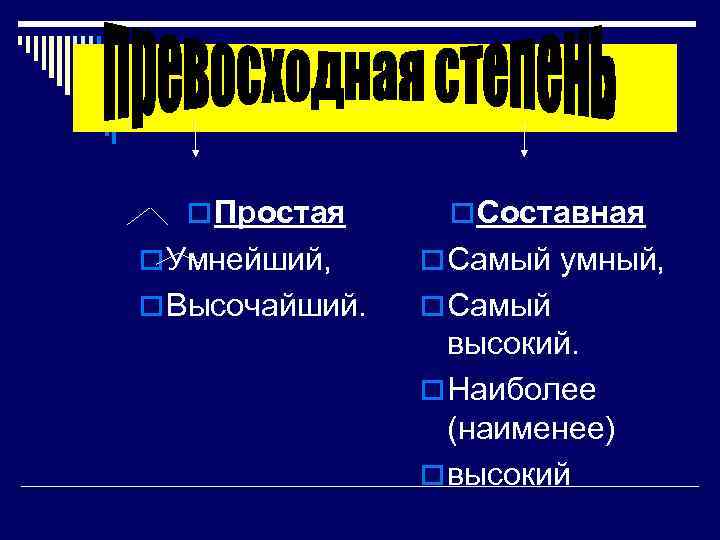 Превосходная степень

Простая

Умнейший,

Высочайший.

Составная

Самый умный,

Самый высокий.

Наиболее (наименее)

высокий